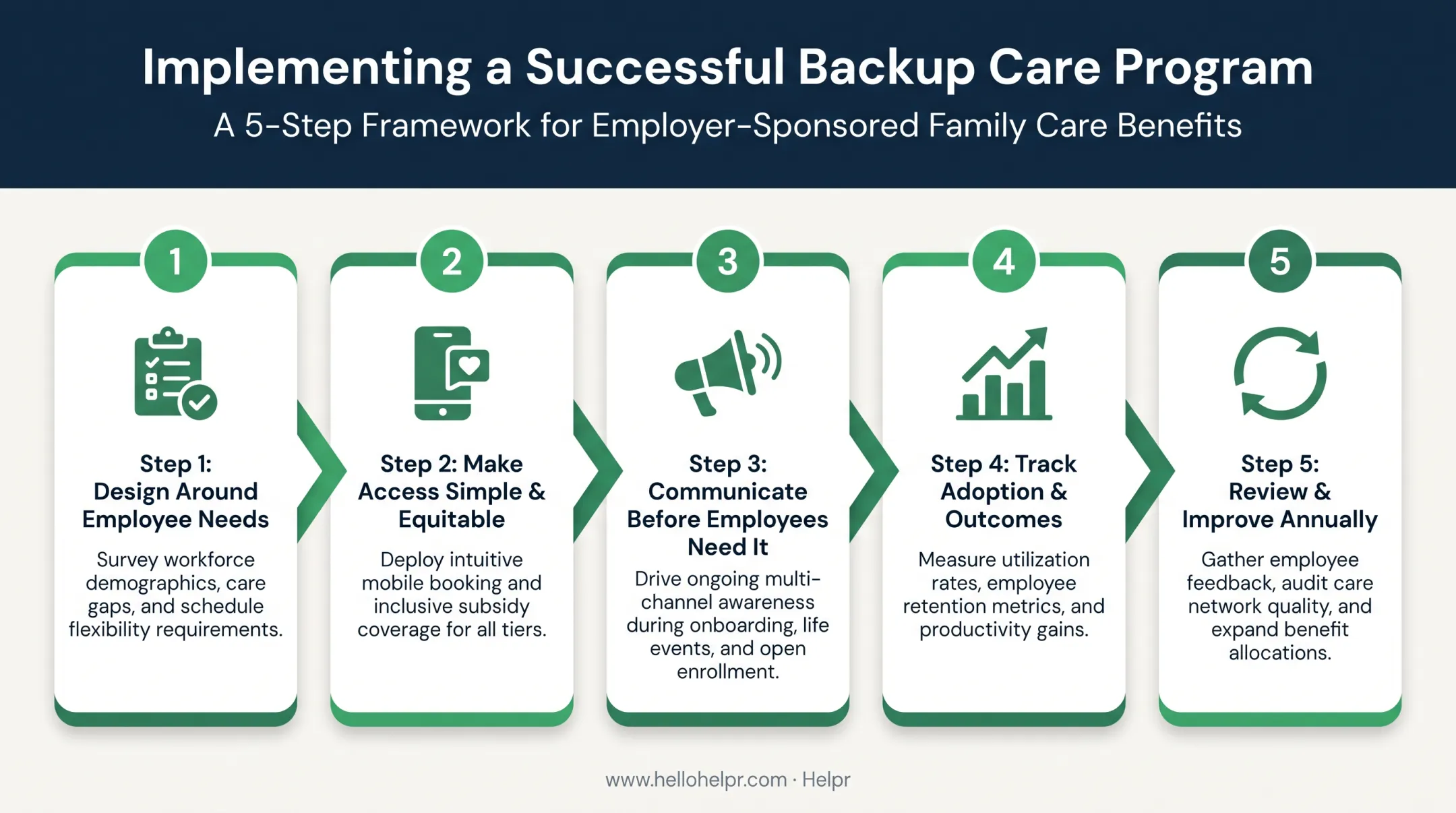 Implementing a Successful Backup Care Program
A 5-Step Framework for Employer-Sponsored Family Care Benefits

1
Step 1: Design Around Employee Needs
Survey workforce demographics, care gaps, and schedule flexibility requirements.

2
Step 2: Make Access Simple & Equitable
Deploy intuitive mobile booking and inclusive subsidy coverage for all tiers.

3
Step 3: Communicate Before Employees Need It
Drive ongoing multi-channel awareness during onboarding, life events, and open enrollment.

4
Step 4: Track Adoption & Outcomes
Measure utilization rates, employee retention metrics, and productivity gains.

5
Step 5: Review & Improve Annually
Gather employee feedback, audit care network quality, and expand benefit allocations.

www.hellohelpr.com · Helpr